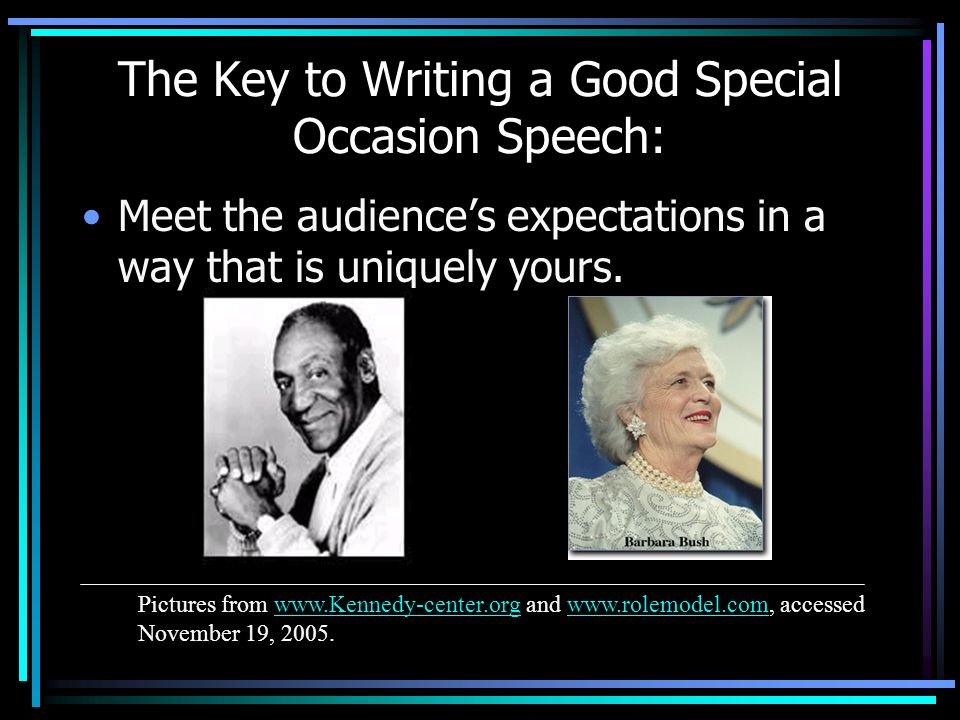 The Key to Writing a Good Special Occasion Speech:

• Meet the audience's expectations in a way that is uniquely yours.

Barbara Bush

Pictures from www.Kennedy-center.org and www.rolemodel.com, accessed November 19, 2005.